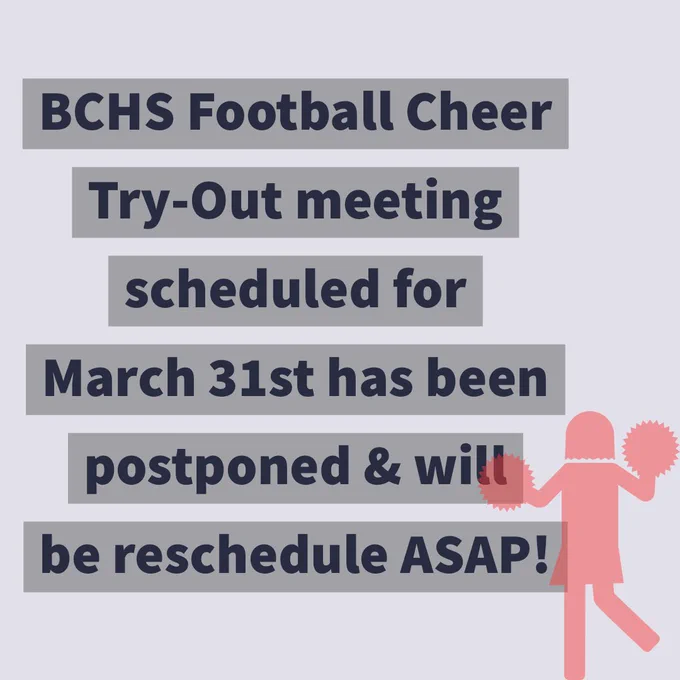 BCHS Football Cheer Try-Out meeting scheduled for March 31st has been postponed & will be reschedule ASAP!